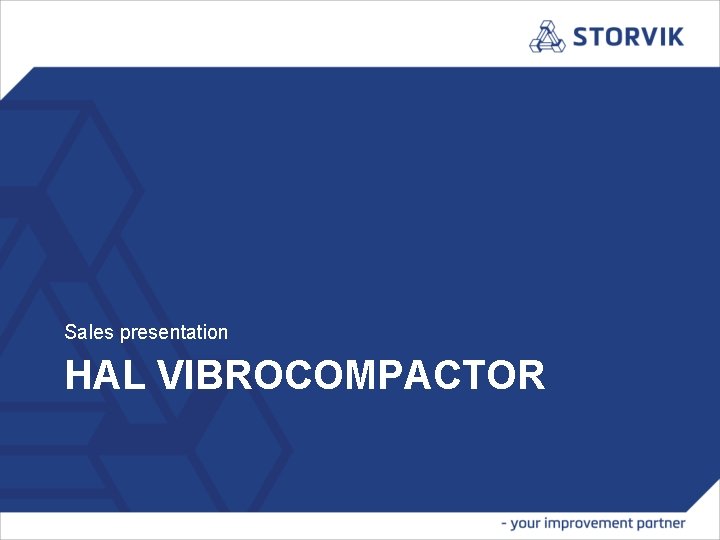 STORVIK

Sales presentation

HAL VIBROCOMPACTOR

- your improvement partner